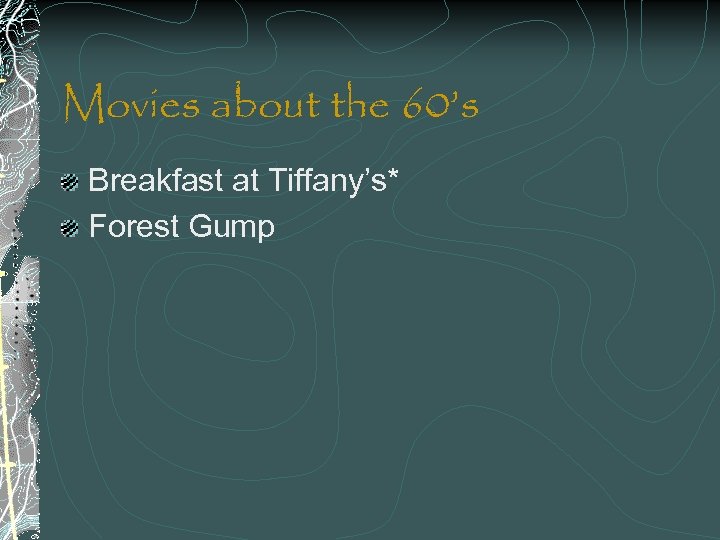 Movies about the 60's

Breakfast at Tiffany's*
Forest Gump